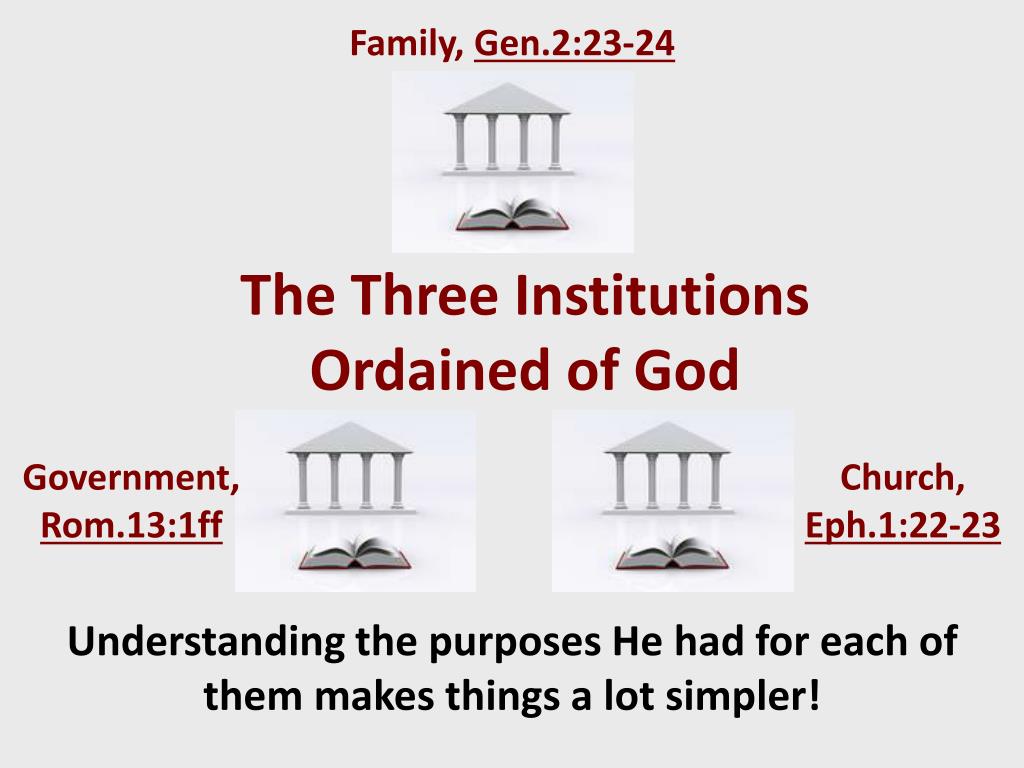 Family, Gen.2:23-24

The Three Institutions Ordained of God

Government, Rom.13:1ff

Church, Eph.1:22-23

Understanding the purposes He had for each of them makes things a lot simpler!